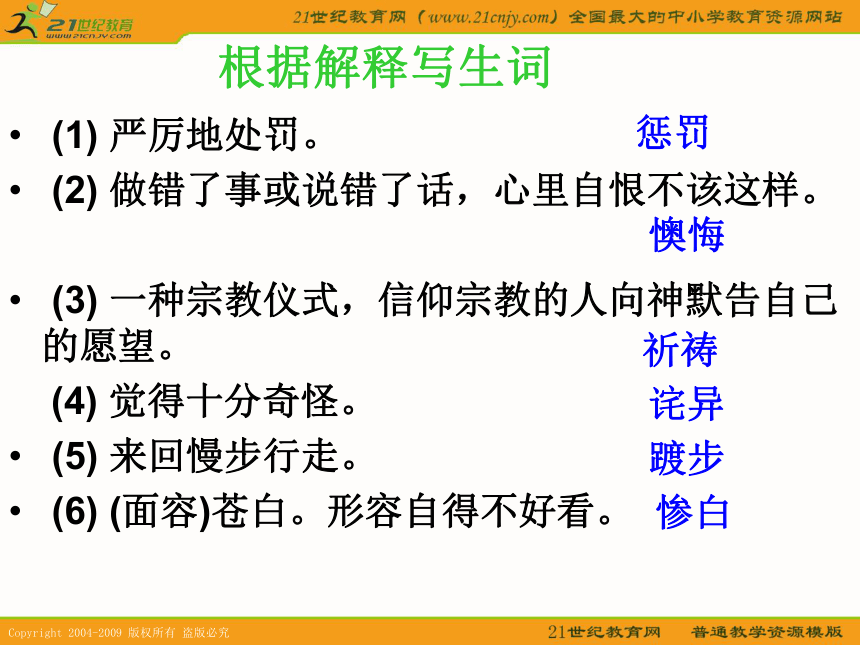 21世纪教育
www.21cnjy.com

21世纪教育网（www.21cnjy.com）全国最大的中小学教育资源网站

根据解释写生词

• (1) 严厉地处罚。 惩罚

• (2) 做错了事或说错了话，心里自恨不该这样。 懊悔

• (3) 一种宗教仪式，信仰宗教的人向神默告自己的愿望。 祈祷

(4) 觉得十分奇怪。 诧异

• (5) 来回慢步行走。 踱步

• (6) (面容)苍白。形容自得不好看。 惨白

Copyright 2004-2009 版权所有 盗版必究

21世纪教育网 普通教学资源模版